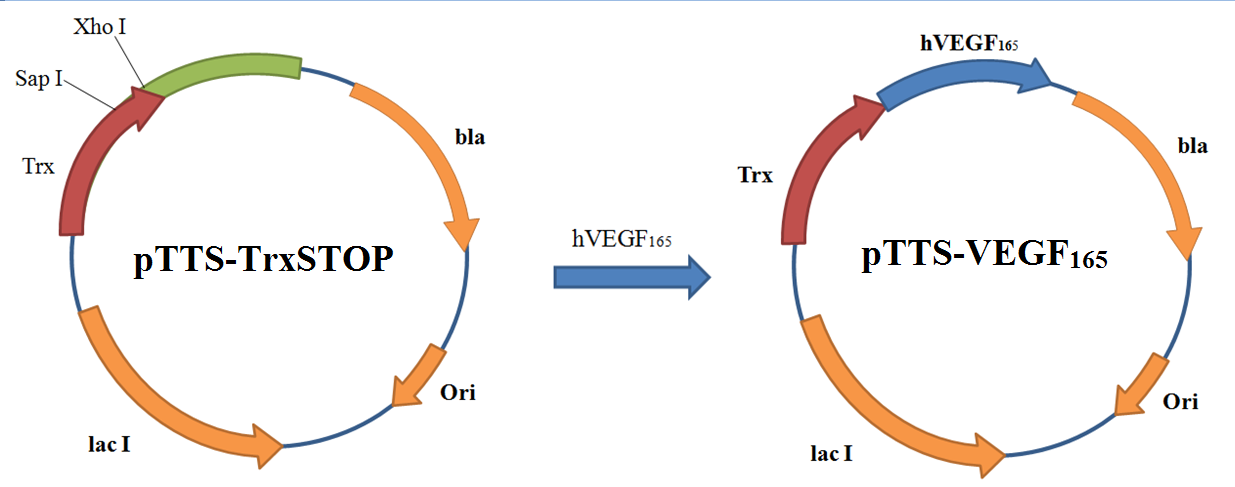 Xho I
Sap I
Trx
bla
pTTS-TrxSTOP
Ori
lac I

hVEGF$_{165}$

hVEGF$_{165}$
Trx
bla
pTTS-VEGF$_{165}$
Ori
lac I